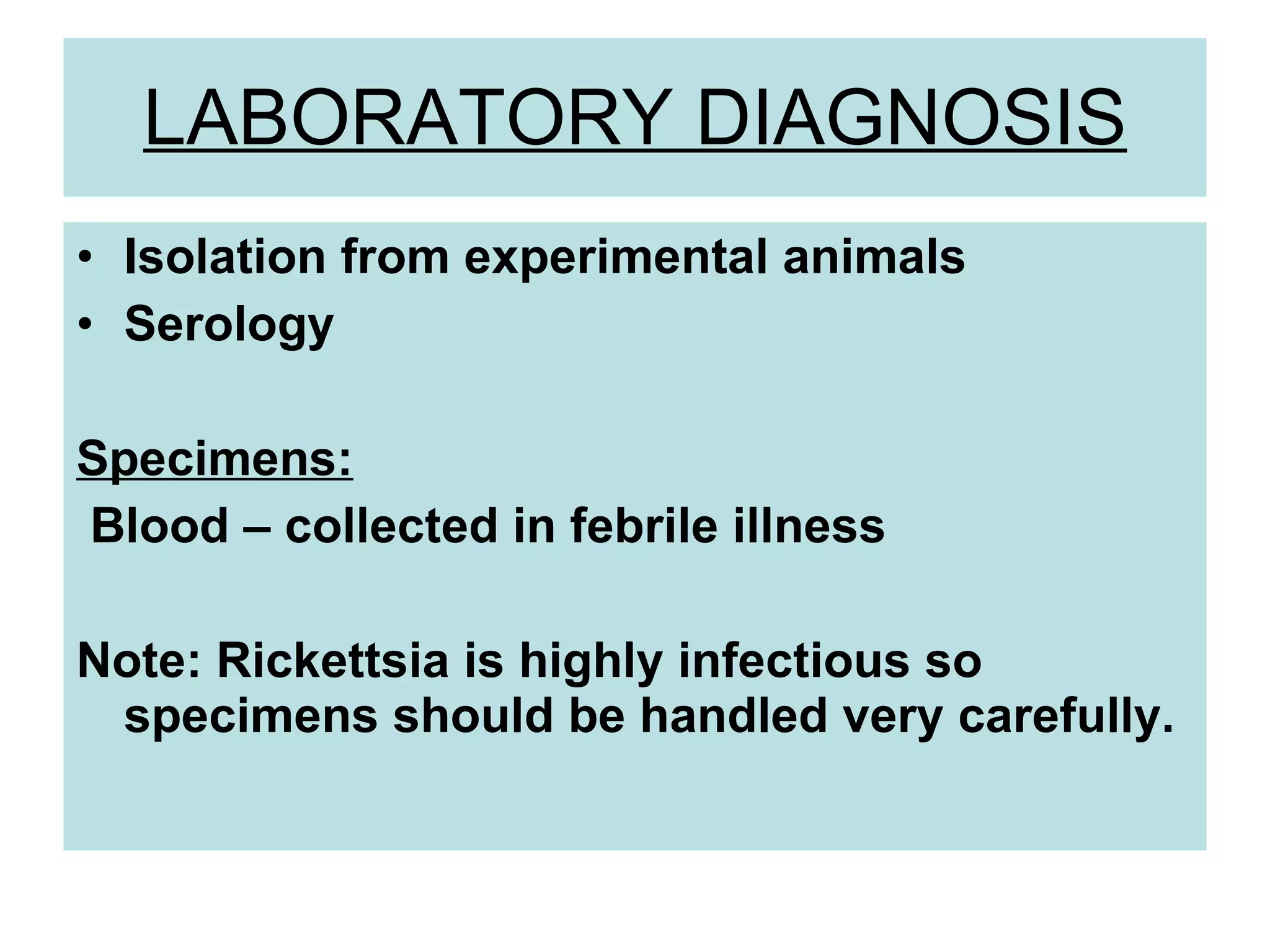 LABORATORY DIAGNOSIS

• Isolation from experimental animals
• Serology

Specimens:
Blood – collected in febrile illness

Note: Rickettsia is highly infectious so specimens should be handled very carefully.